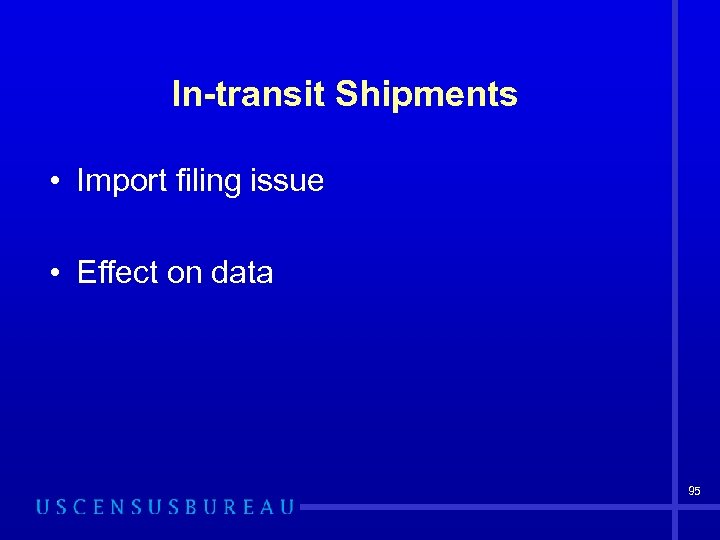 In-transit Shipments

• Import filing issue

• Effect on data

95

USCENSUSBUREAU